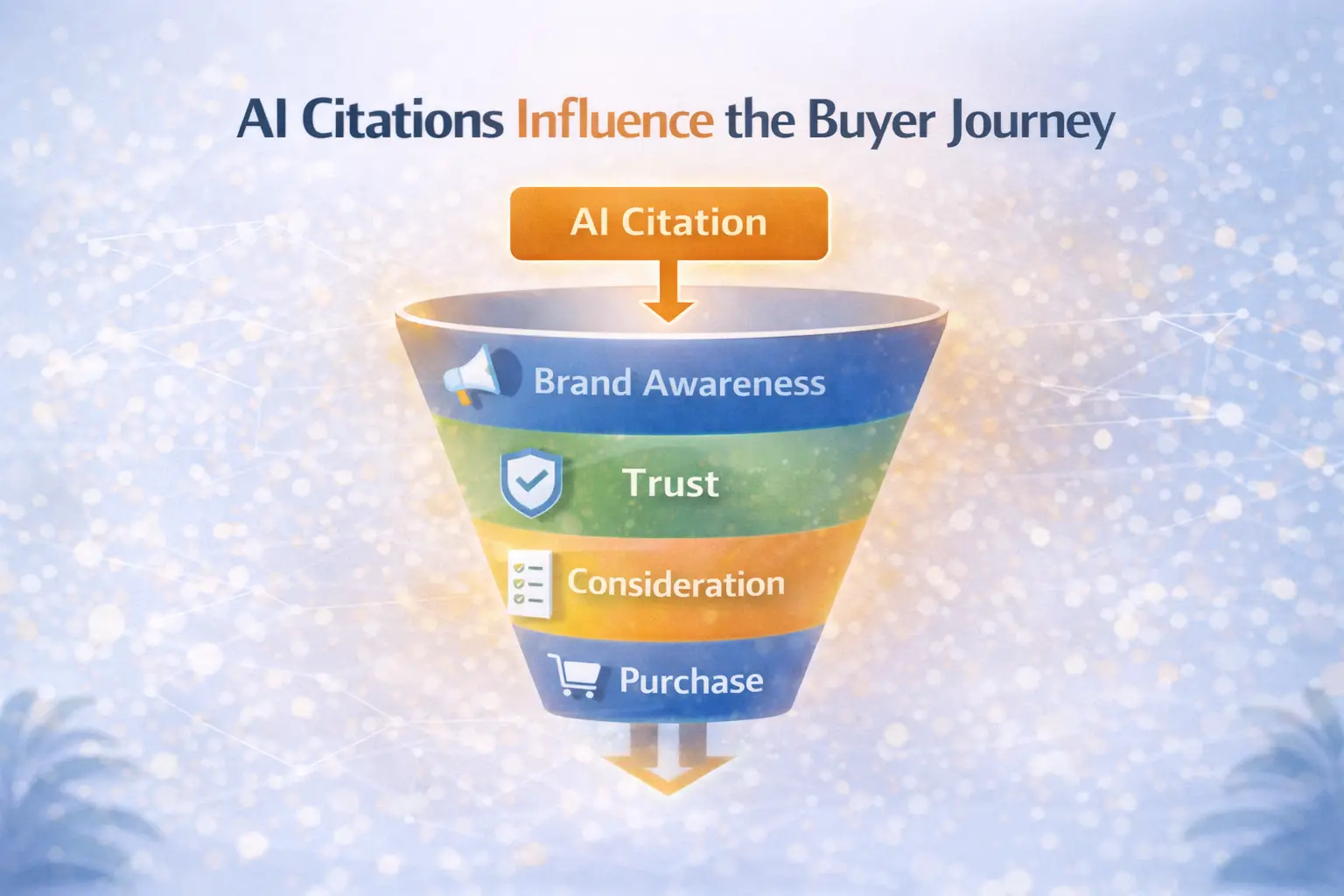 AI Citations Influence the Buyer Journey

AI Citation

Brand Awareness

Trust

Consideration

Purchase